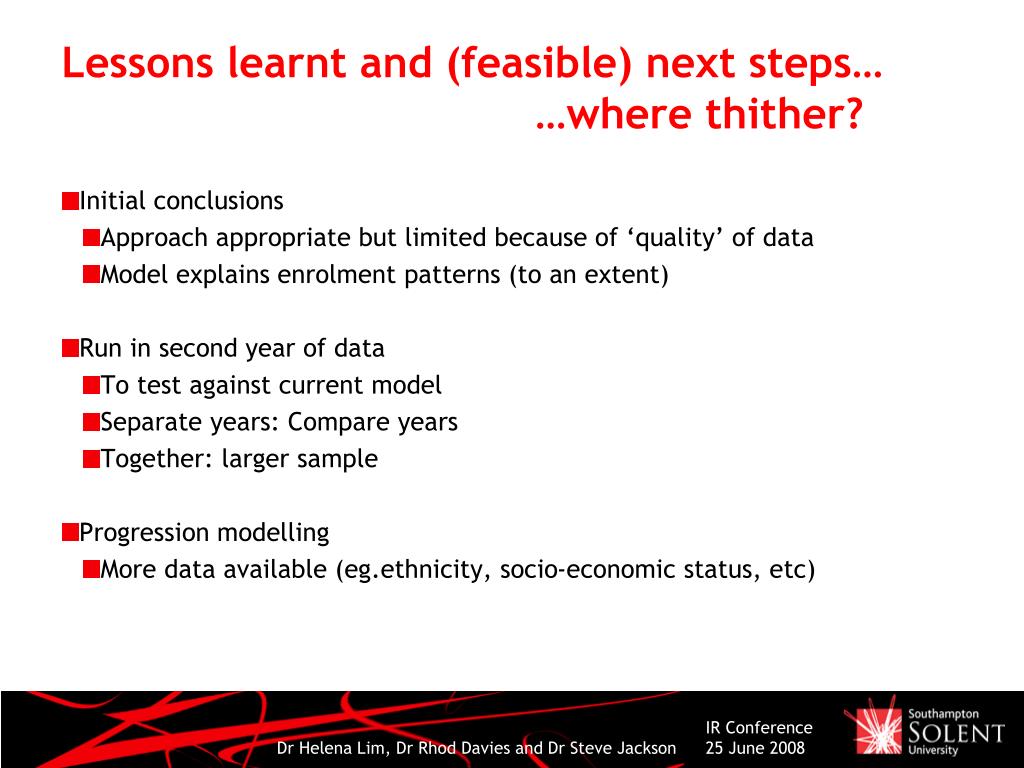 Lessons learnt and (feasible) next steps…
…where thither?

Initial conclusions
Approach appropriate but limited because of ‘quality’ of data
Model explains enrolment patterns (to an extent)

Run in second year of data
To test against current model
Separate years: Compare years
Together: larger sample

Progression modelling
More data available (eg.ethnicity, socio-economic status, etc)

Dr Helena Lim, Dr Rhod Davies and Dr Steve Jackson

IR Conference
25 June 2008

Southampton
SOLENT
University